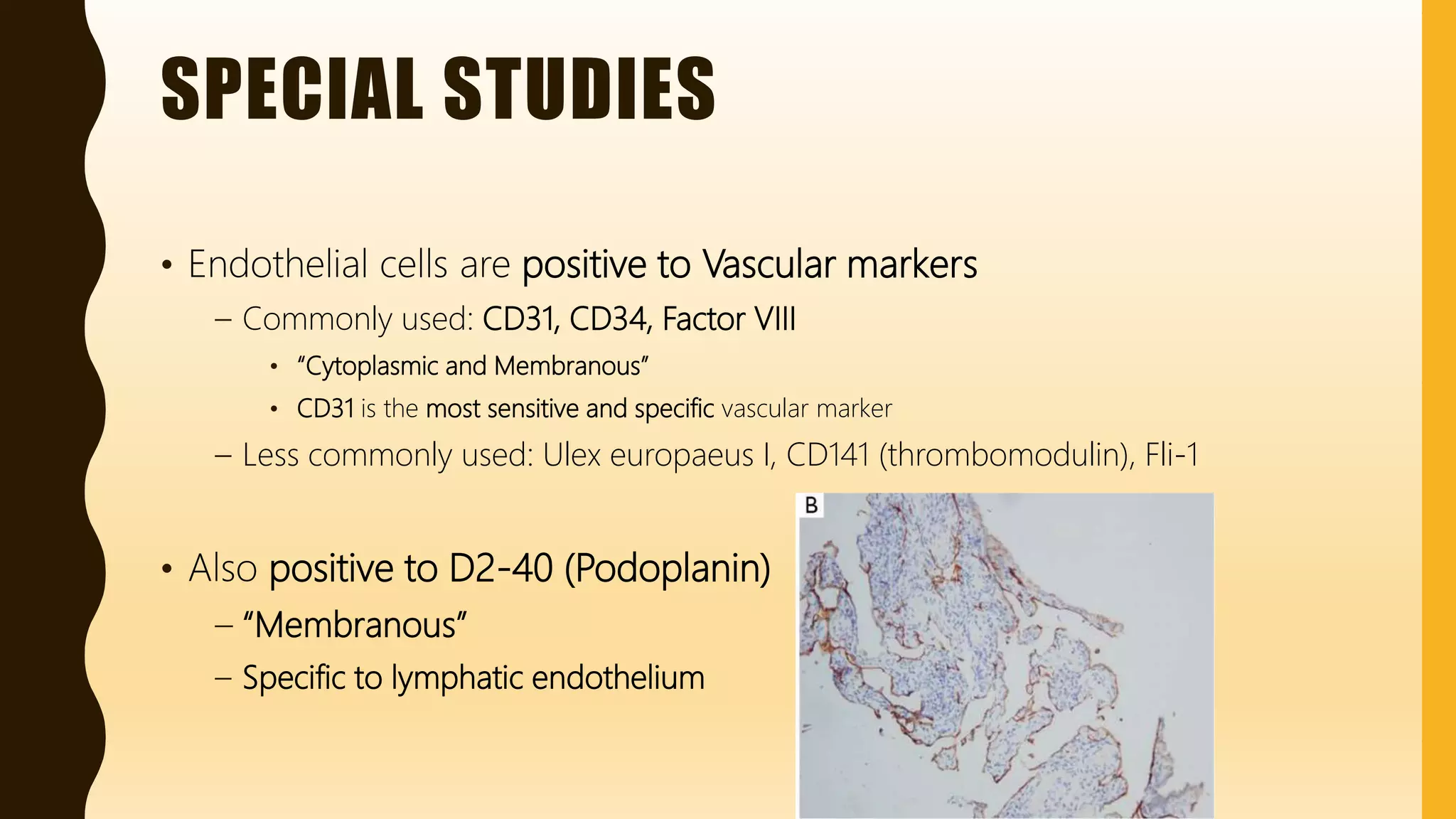 SPECIAL STUDIES

• Endothelial cells are positive to Vascular markers
– Commonly used: CD31, CD34, Factor VIII
• "Cytoplasmic and Membranous"
• CD31 is the most sensitive and specific vascular marker
– Less commonly used: Ulex europaeus I, CD141 (thrombomodulin), Fli-1

• Also positive to D2-40 (Podoplanin)
– "Membranous"
– Specific to lymphatic endothelium

B